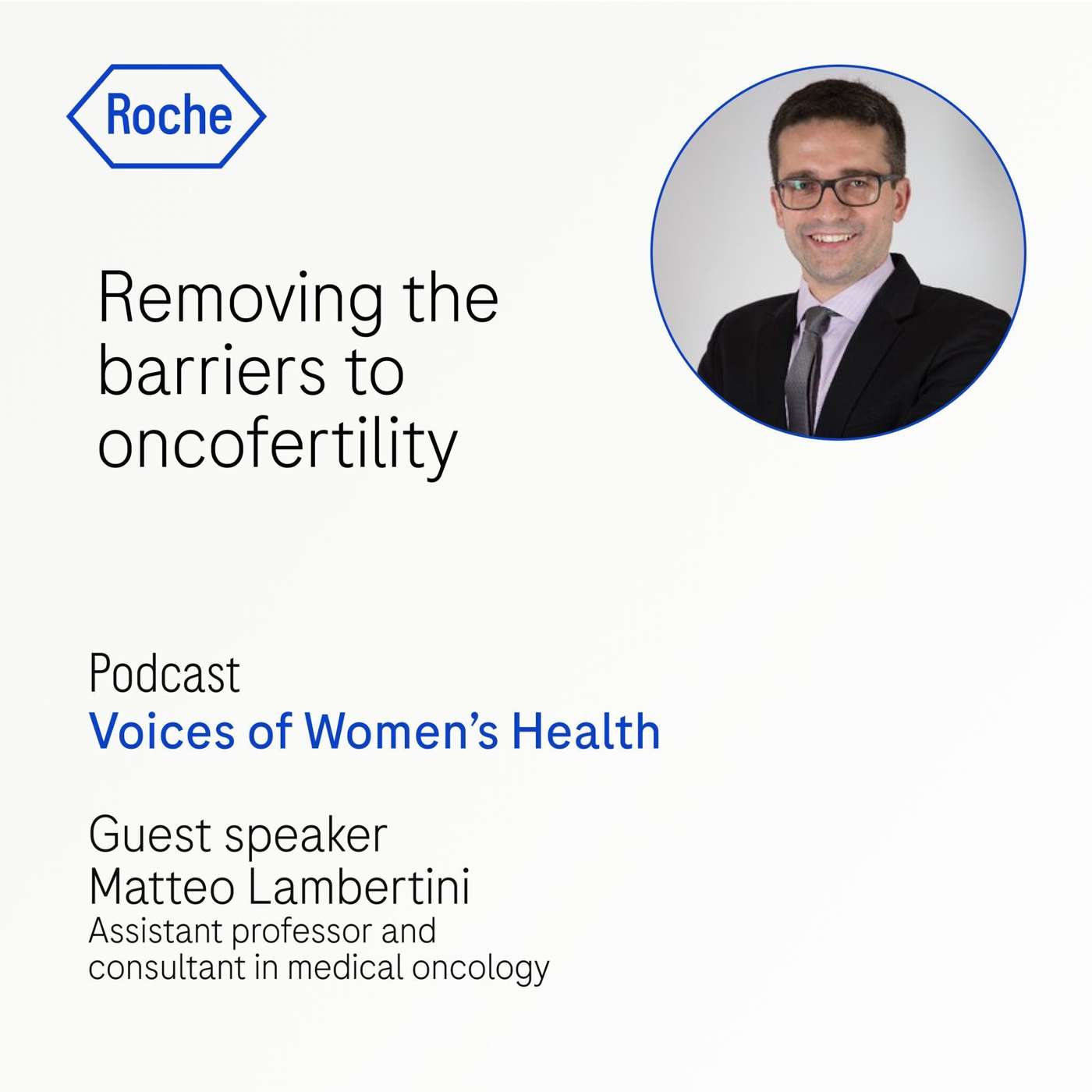 Roche

Removing the barriers to oncofertility

Podcast
Voices of Women's Health

Guest speaker
Matteo Lambertini
Assistant professor and consultant in medical oncology